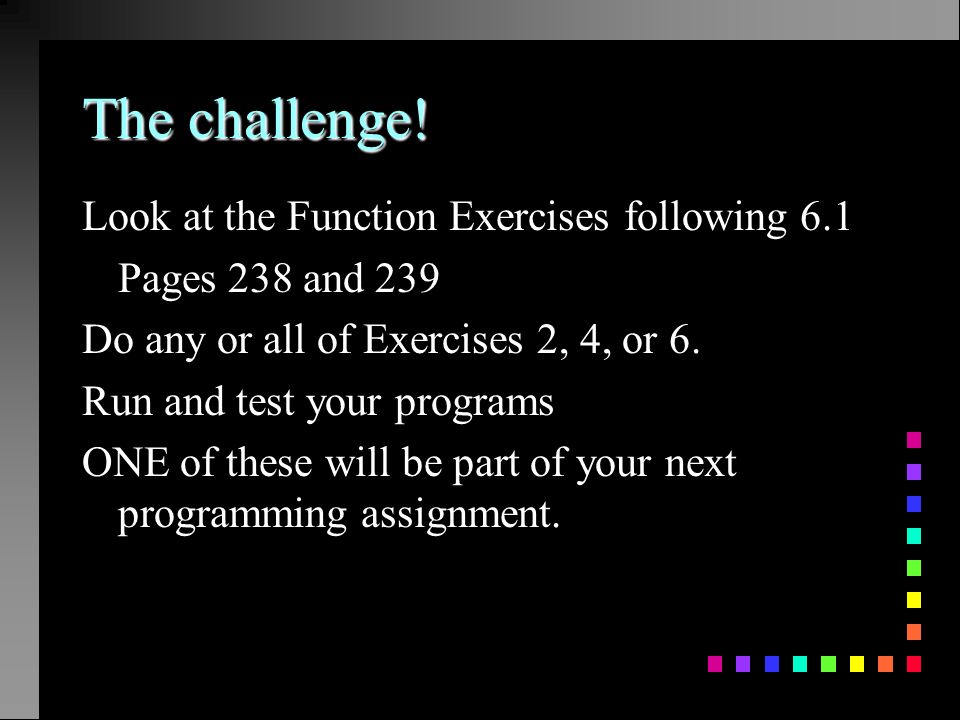 The challenge!

Look at the Function Exercises following 6.1 Pages 238 and 239

Do any or all of Exercises 2, 4, or 6.

Run and test your programs

ONE of these will be part of your next programming assignment.